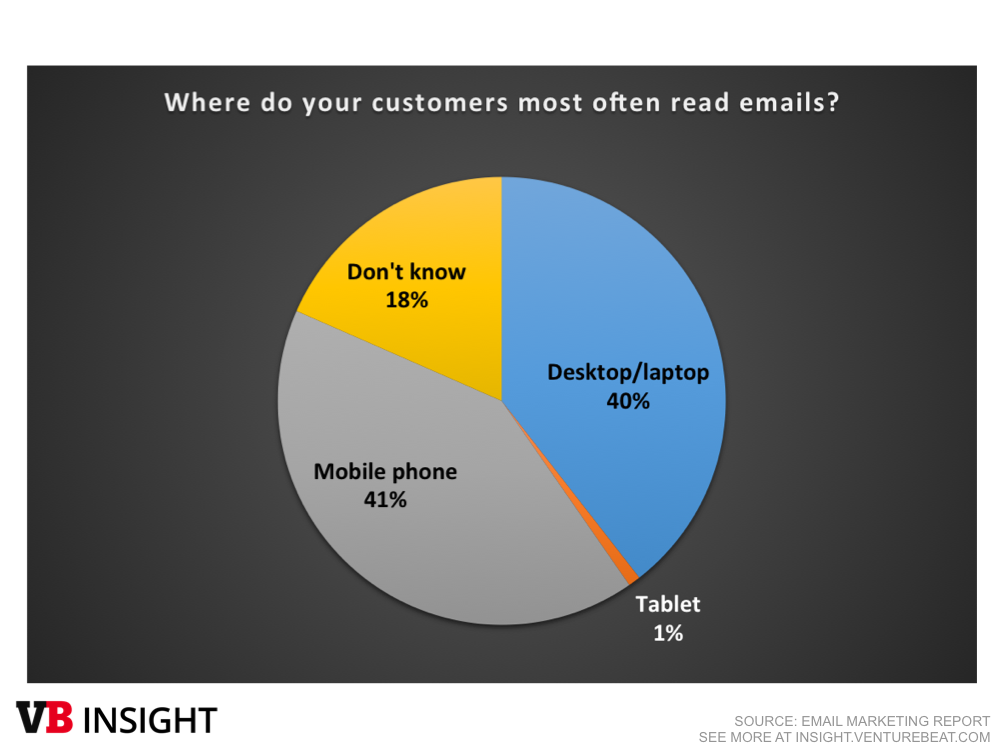 Where do your customers most often read emails?

Don't know
18%

Desktop/laptop
40%

Mobile phone
41%

Tablet
1%

VB INSIGHT

SOURCE: EMAIL MARKETING REPORT
SEE MORE AT INSIGHT.VENTUREBEAT.COM